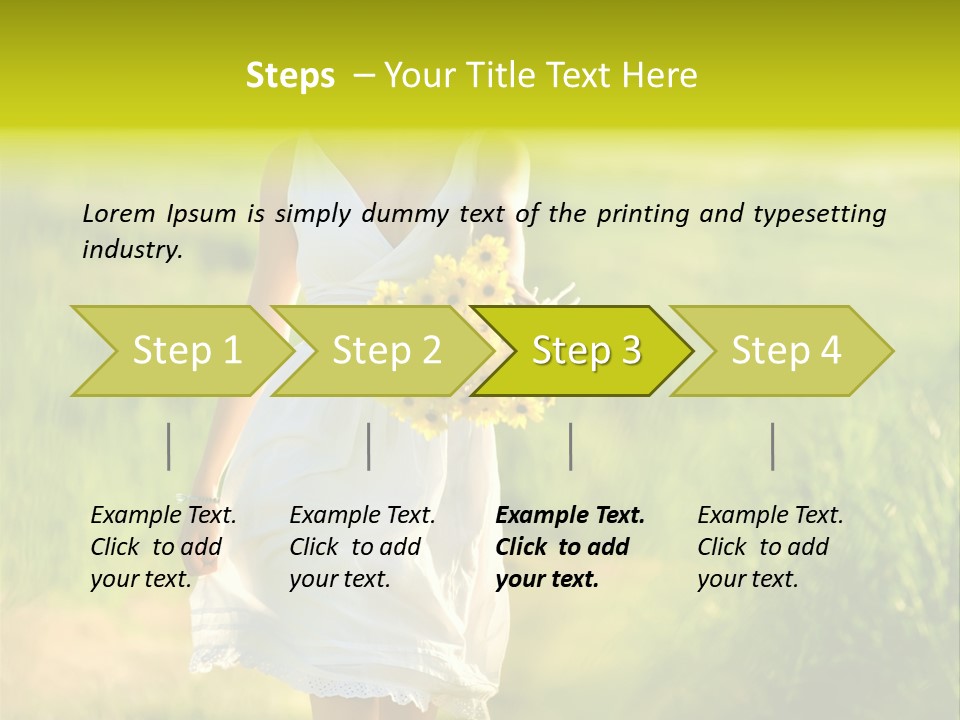 Steps – Your Title Text Here

Lorem Ipsum is simply dummy text of the printing and typesetting industry.

Step 1

Step 2

Step 3

Step 4

Example Text. Click to add your text.

Example Text. Click to add your text.

Example Text. Click to add your text.

Example Text. Click to add your text.